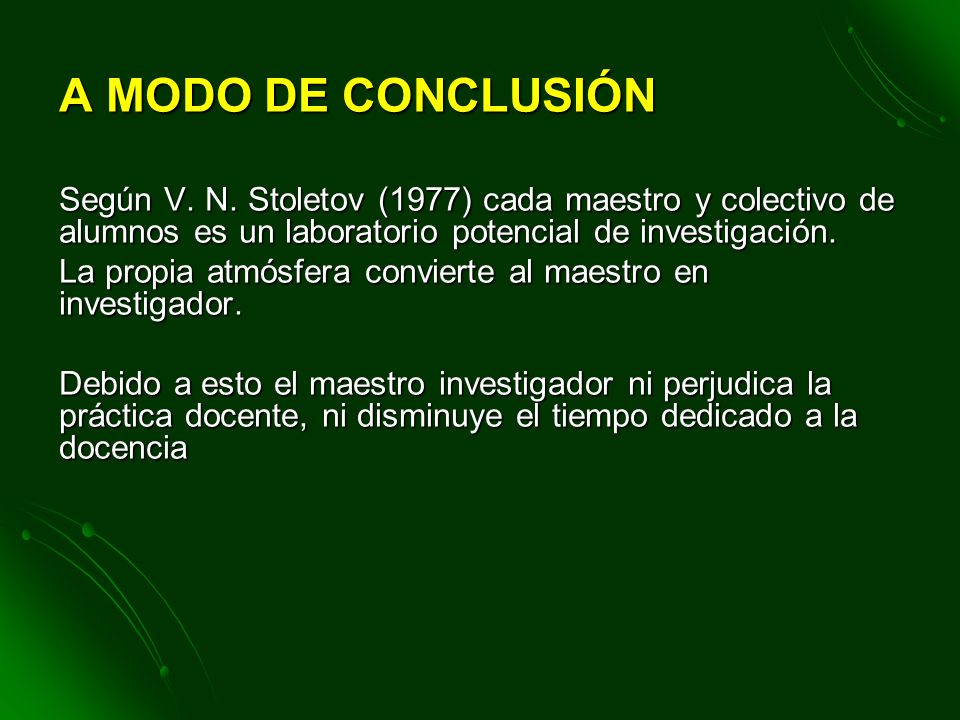 A MODO DE CONCLUSIÓN

Según V. N. Stoletov (1977) cada maestro y colectivo de alumnos es un laboratorio potencial de investigación.

La propia atmósfera convierte al maestro en investigador.

Debido a esto el maestro investigador ni perjudica la práctica docente, ni disminuye el tiempo dedicado a la docencia